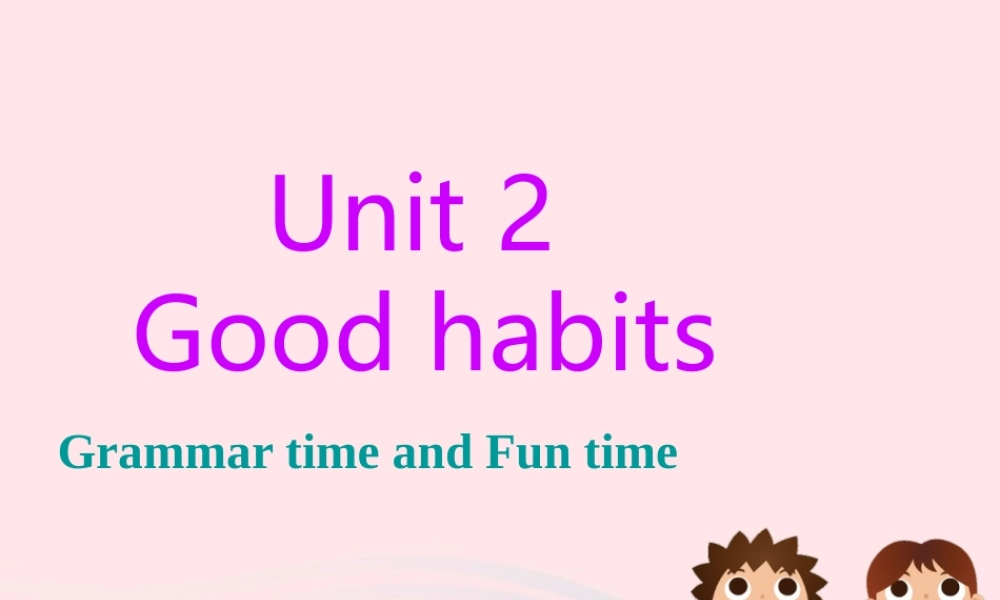 Unit 2
Good habits

Grammar time and Fun time